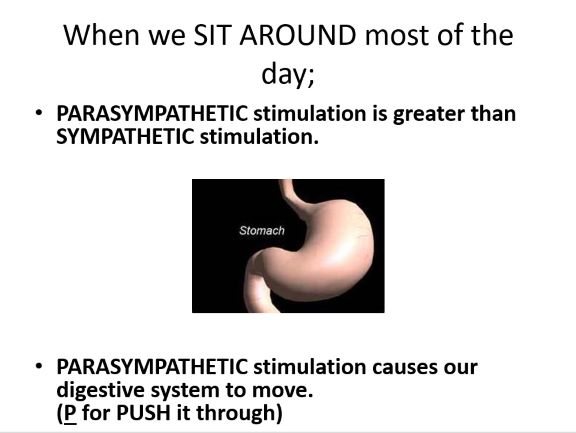 When we SIT AROUND most of the day;

• PARASYMPATHETIC stimulation is greater than SYMPATHETIC stimulation.

Stomach

• PARASYMPATHETIC stimulation causes our digestive system to move.
(P for PUSH it through)